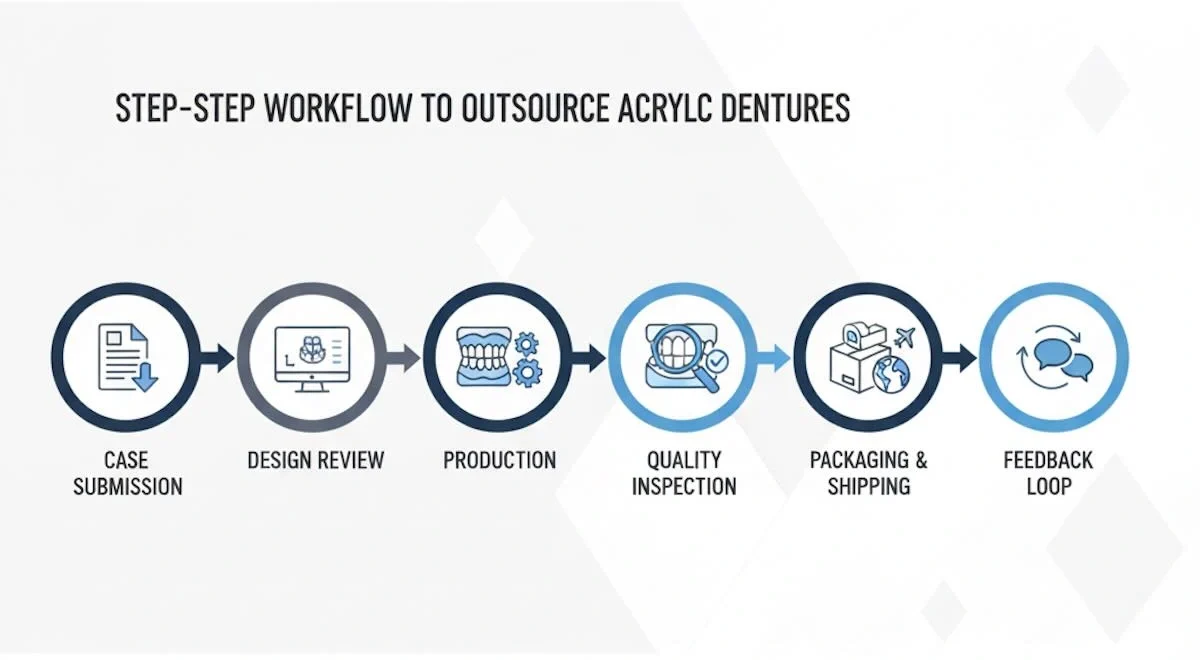 STEP-STEP WORKFLOW TO OUTSOURCE ACRYLC DENTURES

CASE SUBMISSION

DESIGN REVIEW

PRODUCTION

QUALITY INSPECTION

PACKAGING & SHIPPING

FEEDBACK LOOP